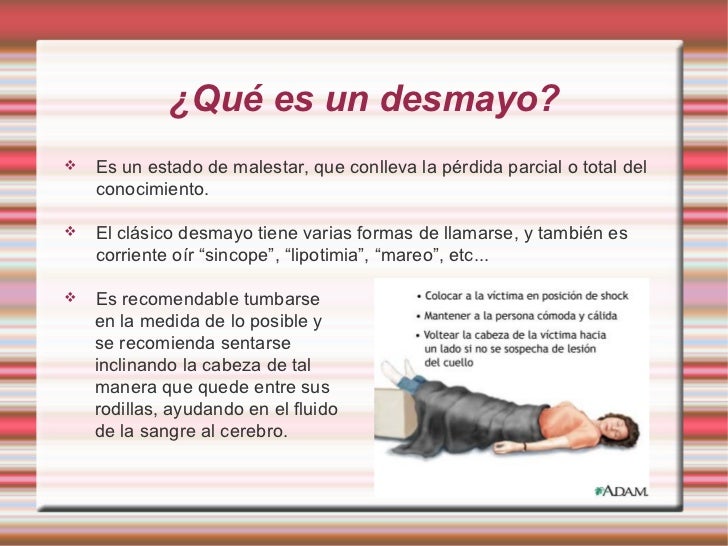 ¿Qué es un desmayo?

❖ Es un estado de malestar, que conlleva la pérdida parcial o total del conocimiento.

❖ El clásico desmayo tiene varias formas de llamarse, y también es corriente oír “sincope”, “lipotimia”, “mareo”, etc...

❖ Es recomendable tumbarse en la medida de lo posible y se recomienda sentarse inclinando la cabeza de tal manera que quede entre sus rodillas, ayudando en el fluido de la sangre al cerebro.

• Colocar a la víctima en posición de shock
• Mantener a la persona cómoda y cálida
• Voltear la cabeza de la víctima hacia un lado si no se sospecha de lesión del cuello

A.D.A.M.